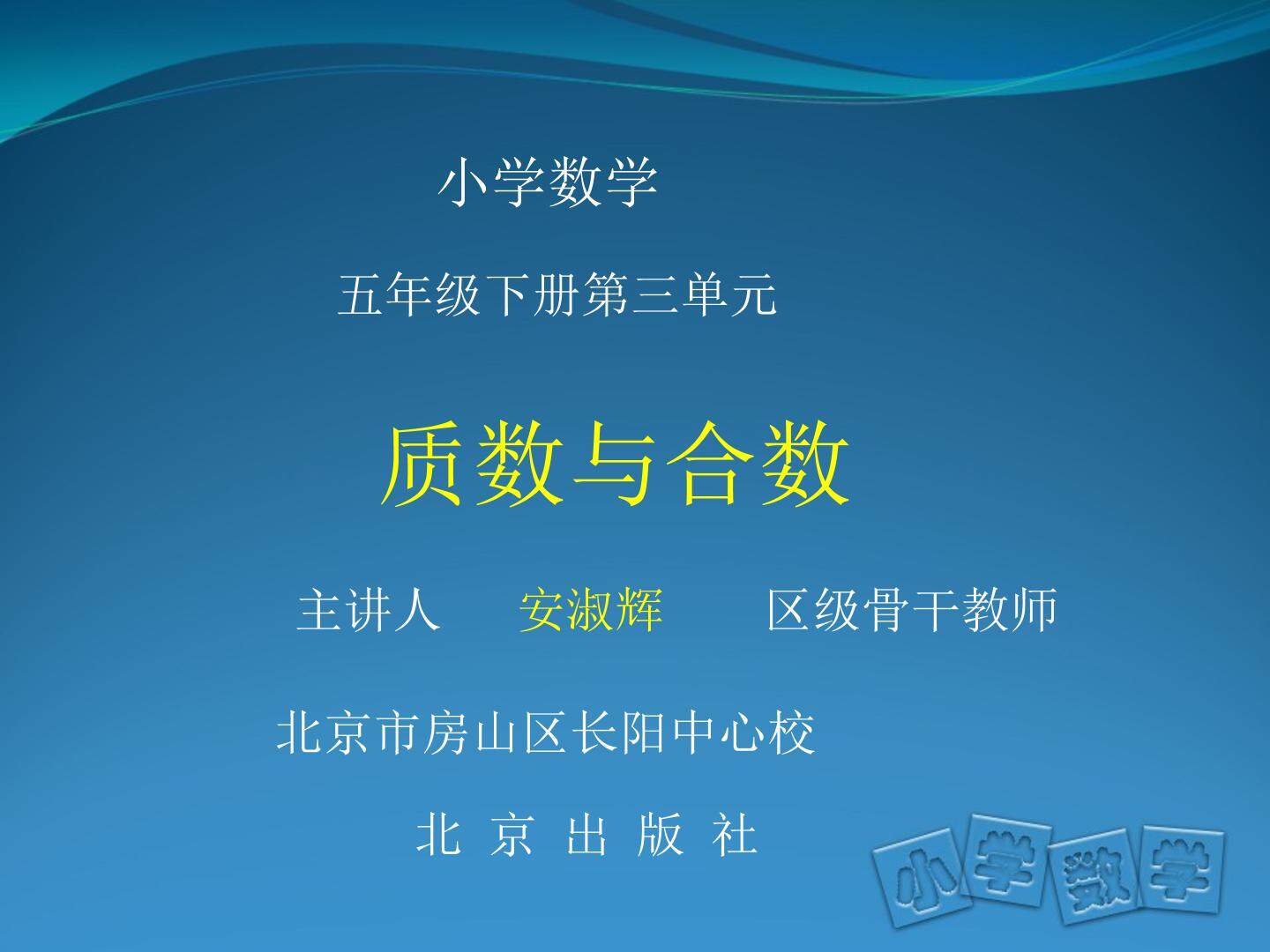 小学数学

五年级下册第三单元

质数与合数

主讲人　安淑辉　区级骨干教师

北京市房山区长阳中心校

北 京 出 版 社

小学数学